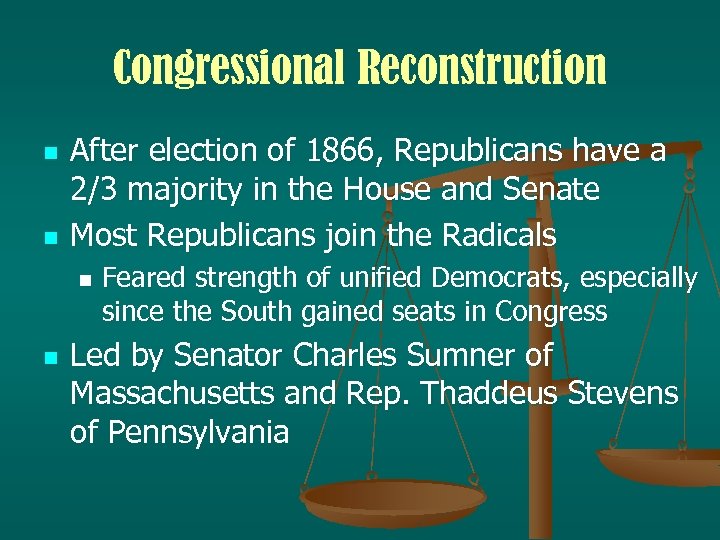 Congressional Reconstruction

- After election of 1866, Republicans have a 2/3 majority in the House and Senate
- Most Republicans join the Radicals
  - Feared strength of unified Democrats, especially since the South gained seats in Congress
- Led by Senator Charles Sumner of Massachusetts and Rep. Thaddeus Stevens of Pennsylvania